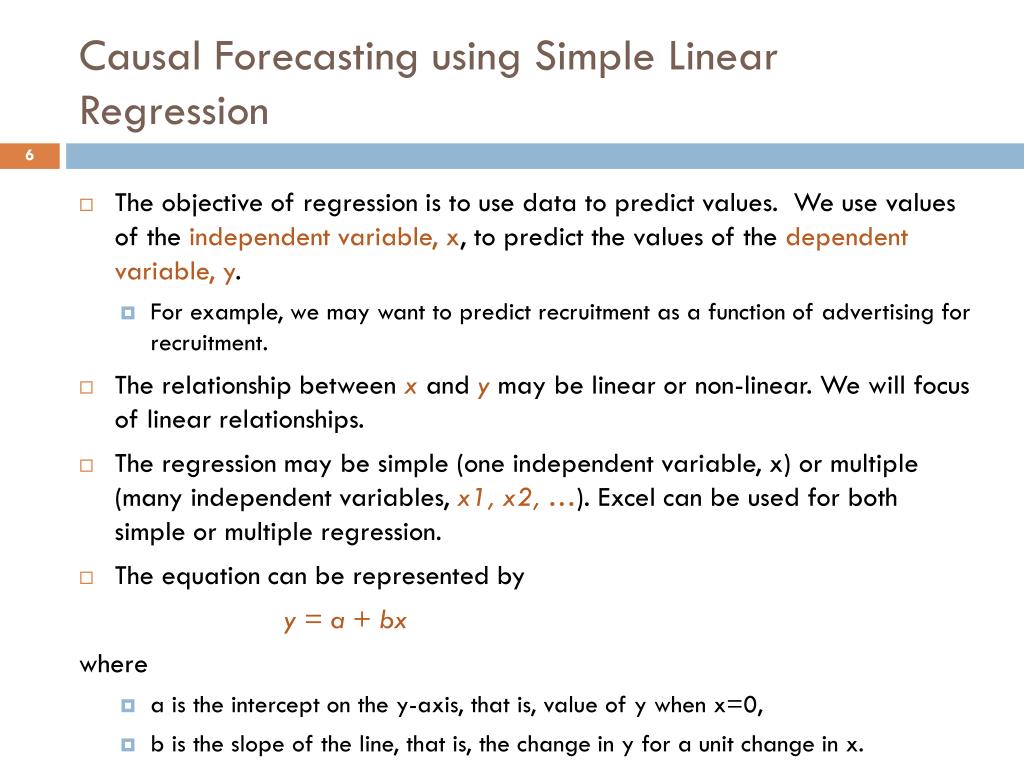 Causal Forecasting using Simple Linear Regression

6

The objective of regression is to use data to predict values. We use values of the independent variable, x, to predict the values of the dependent variable, y.

For example, we may want to predict recruitment as a function of advertising for recruitment.

The relationship between x and y may be linear or non-linear. We will focus of linear relationships.

The regression may be simple (one independent variable, x) or multiple (many independent variables, x1, x2, …). Excel can be used for both simple or multiple regression.

The equation can be represented by

$y = a + bx$

where

a is the intercept on the y-axis, that is, value of y when x=0,

b is the slope of the line, that is, the change in y for a unit change in x.